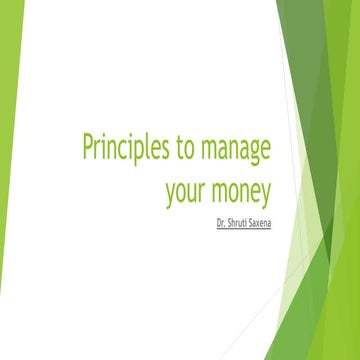 Principles to manage your money

Dr. Shruti Saxena